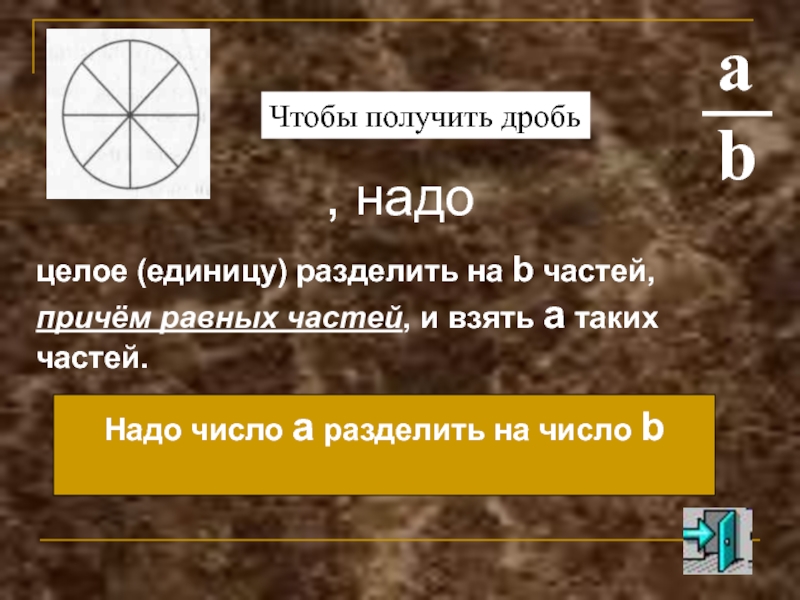 Чтобы получить дробь

$\frac{a}{b}$

, надо

целое (единицу) разделить на b частей, причём равных частей, и взять a таких частей.

Надо число a разделить на число b